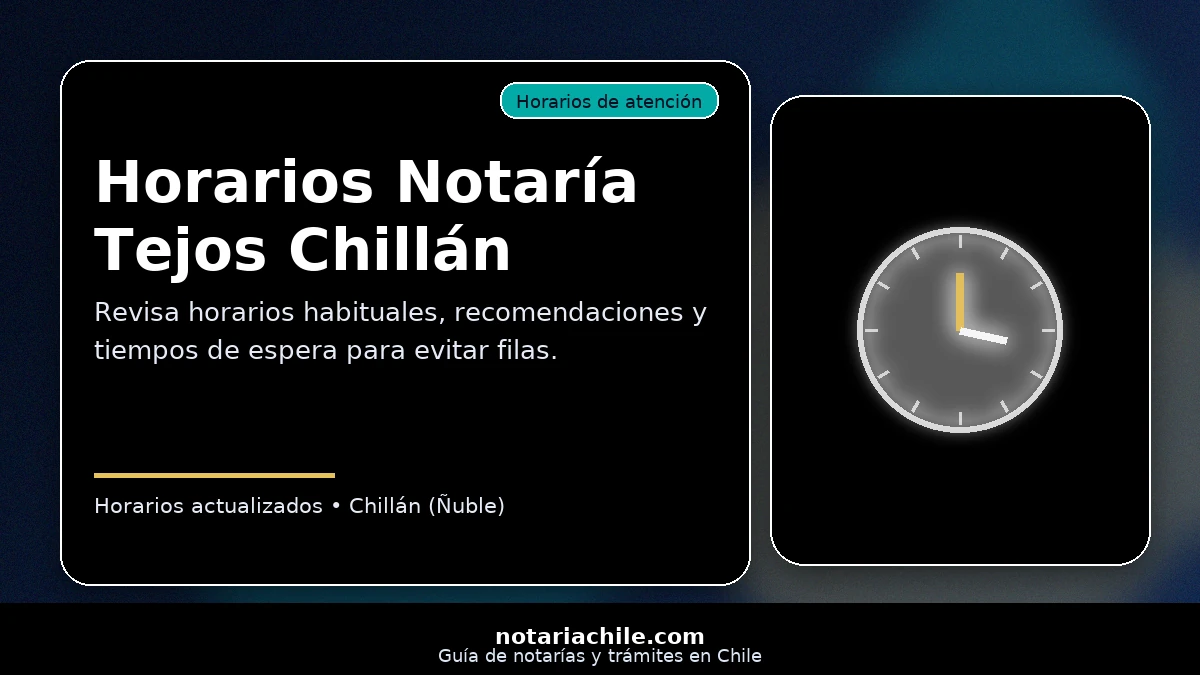 Horarios de atención

Horarios Notaría Tejos Chillán

Revisa horarios habituales, recomendaciones y tiempos de espera para evitar filas.

Horarios actualizados • Chillán (Ñuble)

notariachile.com
Guía de notarías y trámites en Chile